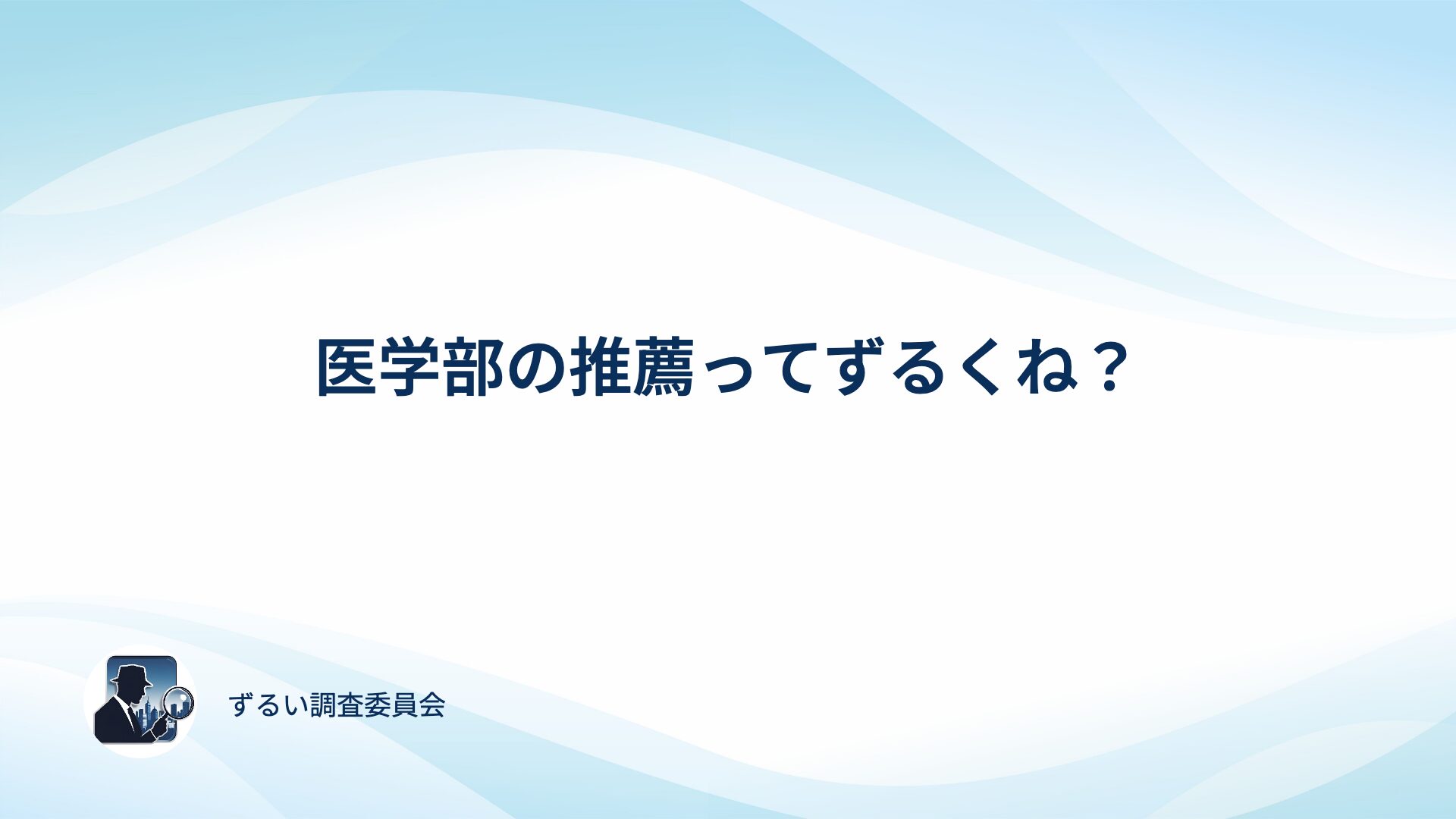 医学部の推薦ってずるくね？

ずるい調査委員会